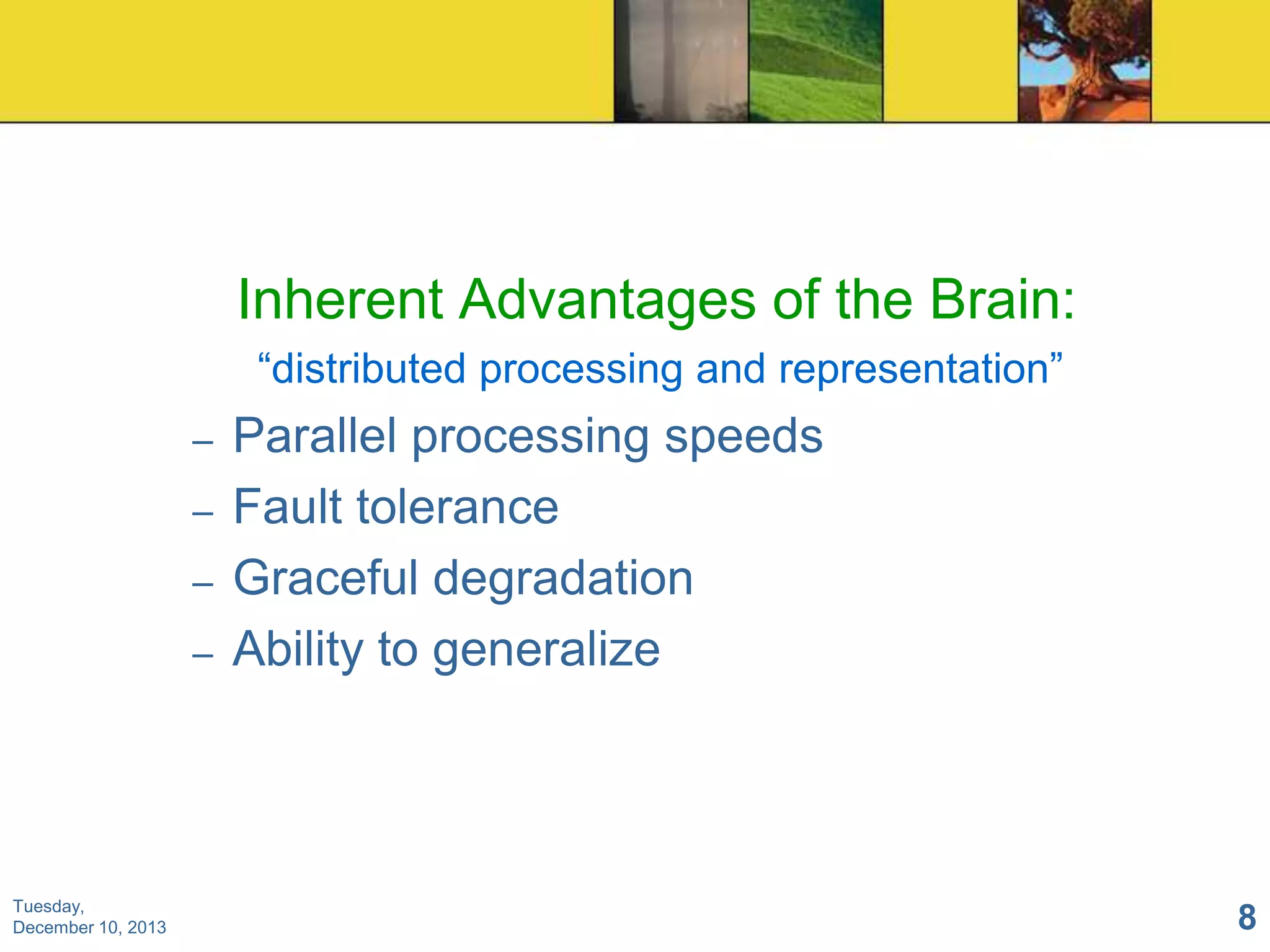 Inherent Advantages of the Brain:

“distributed processing and representation”

– Parallel processing speeds
– Fault tolerance
– Graceful degradation
– Ability to generalize

Tuesday,
December 10, 2013

8